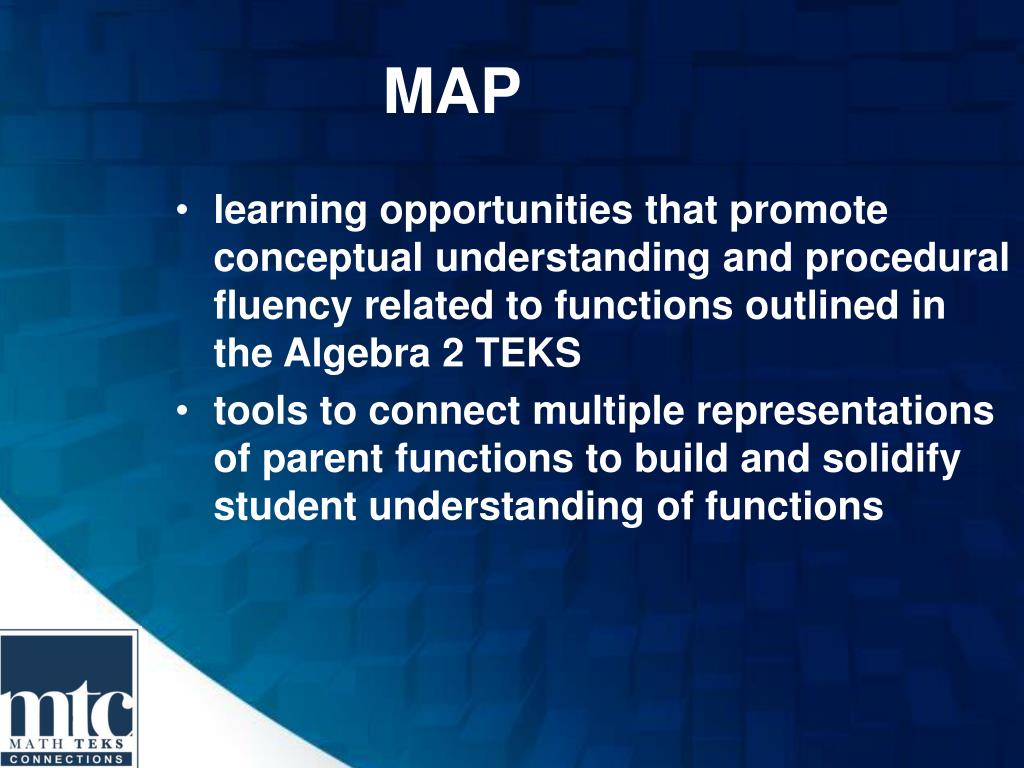 MAP

• learning opportunities that promote conceptual understanding and procedural fluency related to functions outlined in the Algebra 2 TEKS
• tools to connect multiple representations of parent functions to build and solidify student understanding of functions

mtc
MATH TEKS
CONNECTIONS